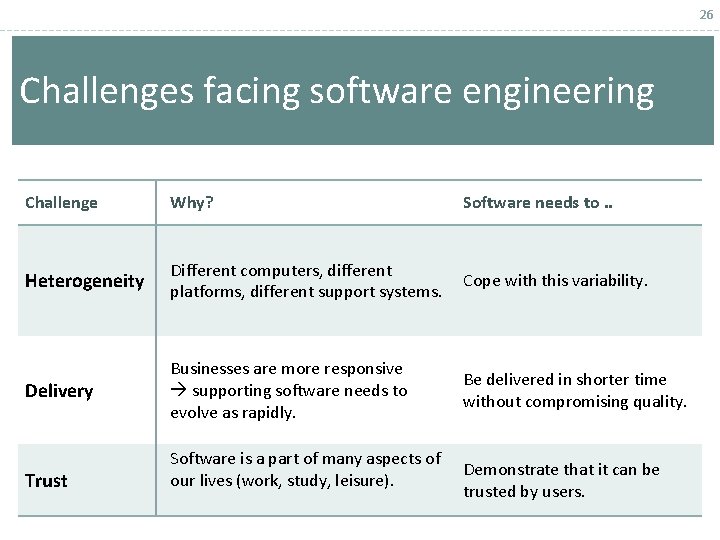 26

Challenges facing software engineering

| Challenge | Why? | Software needs to .. |
|---|---|---|
| Heterogeneity | Different computers, different platforms, different support systems. | Cope with this variability. |
| Delivery | Businesses are more responsive → supporting software needs to evolve as rapidly. | Be delivered in shorter time without compromising quality. |
| Trust | Software is a part of many aspects of our lives (work, study, leisure). | Demonstrate that it can be trusted by users. |